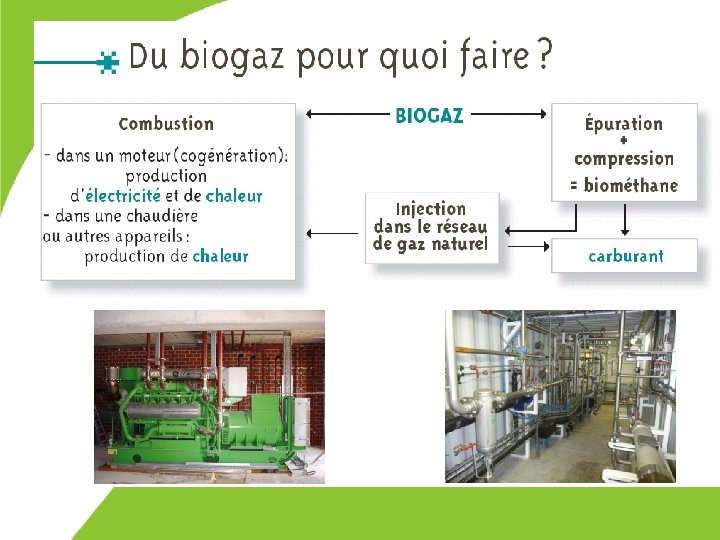 Du biogaz pour quoi faire ?

Combustion

- dans un moteur (cogénération): production d'électricité et de chaleur
- dans une chaudière ou autres appareils : production de chaleur

BIOGAZ

Épuration + compression = biométhane

Injection dans le réseau de gaz naturel

carburant